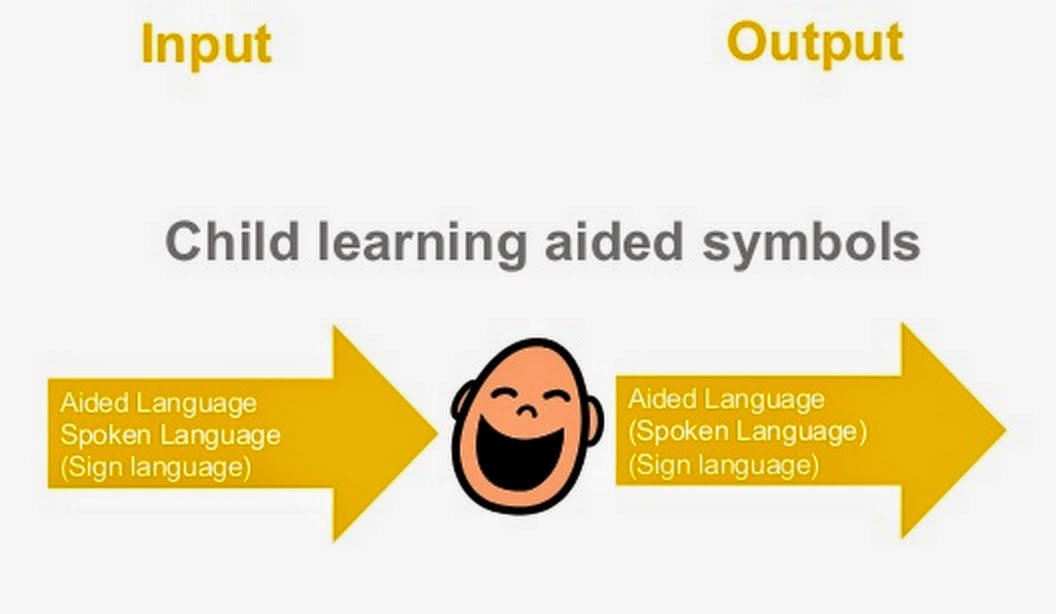 Input

Output

Child learning aided symbols

Aided Language
Spoken Language
(Sign language)

Aided Language
(Spoken Language)
(Sign language)